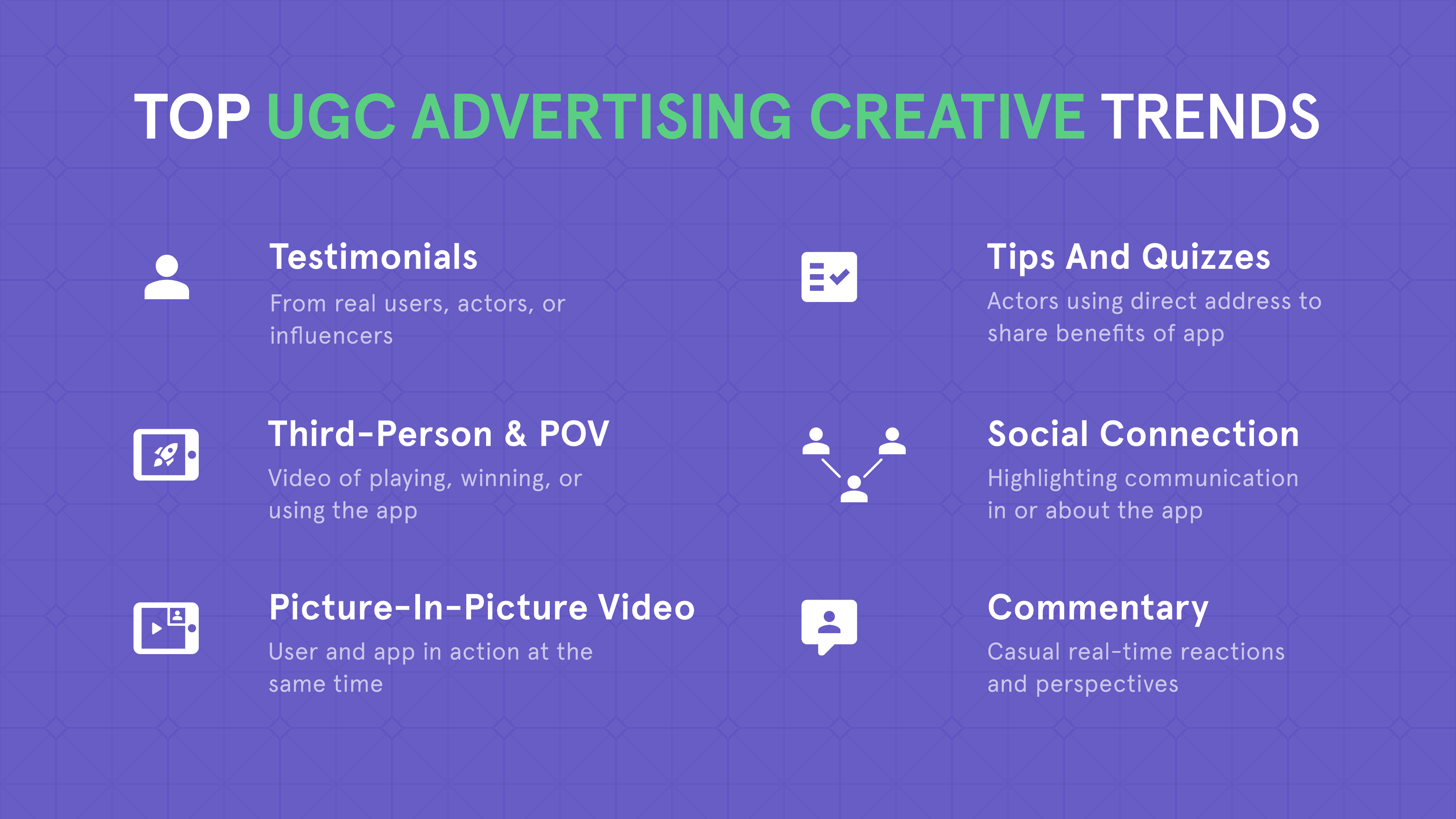 TOP UGC ADVERTISING CREATIVE TRENDS

Testimonials
From real users, actors, or influencers

Third-Person & POV
Video of playing, winning, or using the app

Picture-In-Picture Video
User and app in action at the same time

Tips And Quizzes
Actors using direct address to share benefits of app

Social Connection
Highlighting communication in or about the app

Commentary
Casual real-time reactions and perspectives